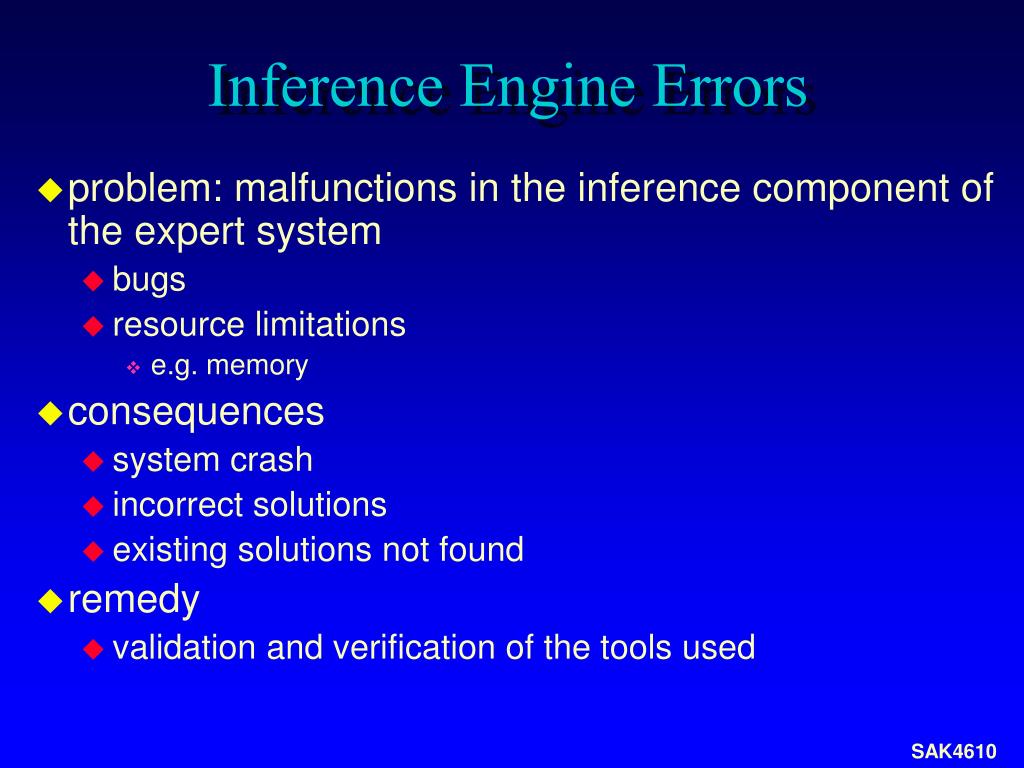 Inference Engine Errors

problem: malfunctions in the inference component of the expert system

bugs

resource limitations

e.g. memory

consequences

system crash

incorrect solutions

existing solutions not found

remedy

validation and verification of the tools used

SAK4610